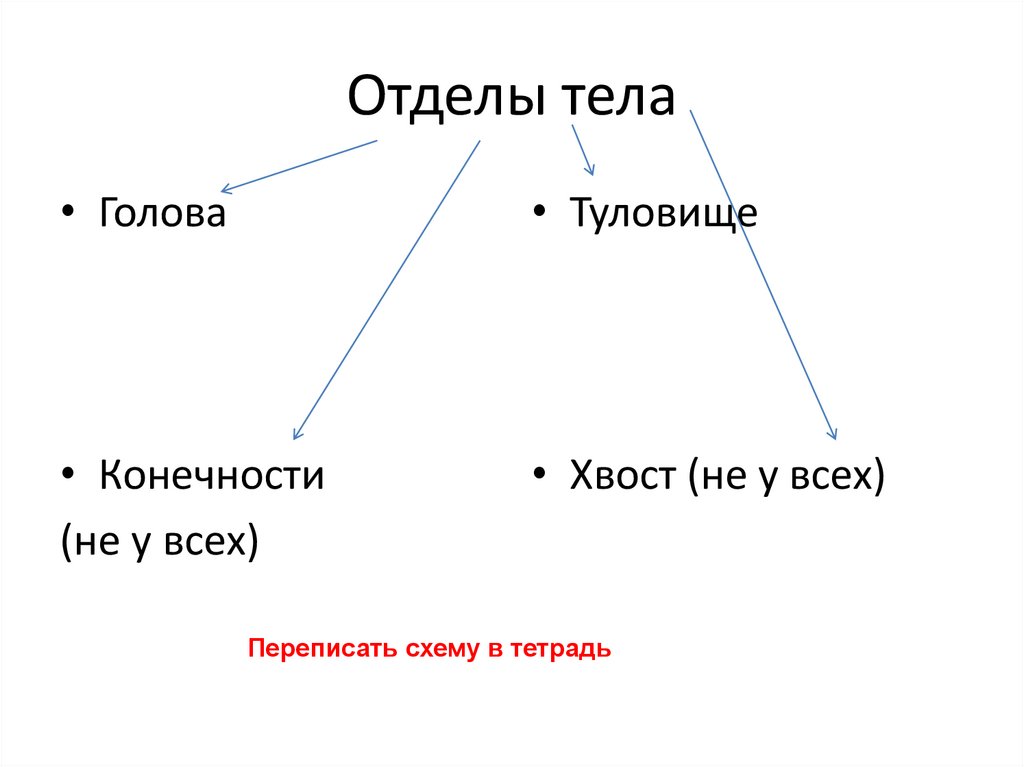 Отделы тела

• Голова

• Конечности
(не у всех)

• Туловище

• Хвост (не у всех)

Переписать схему в тетрадь